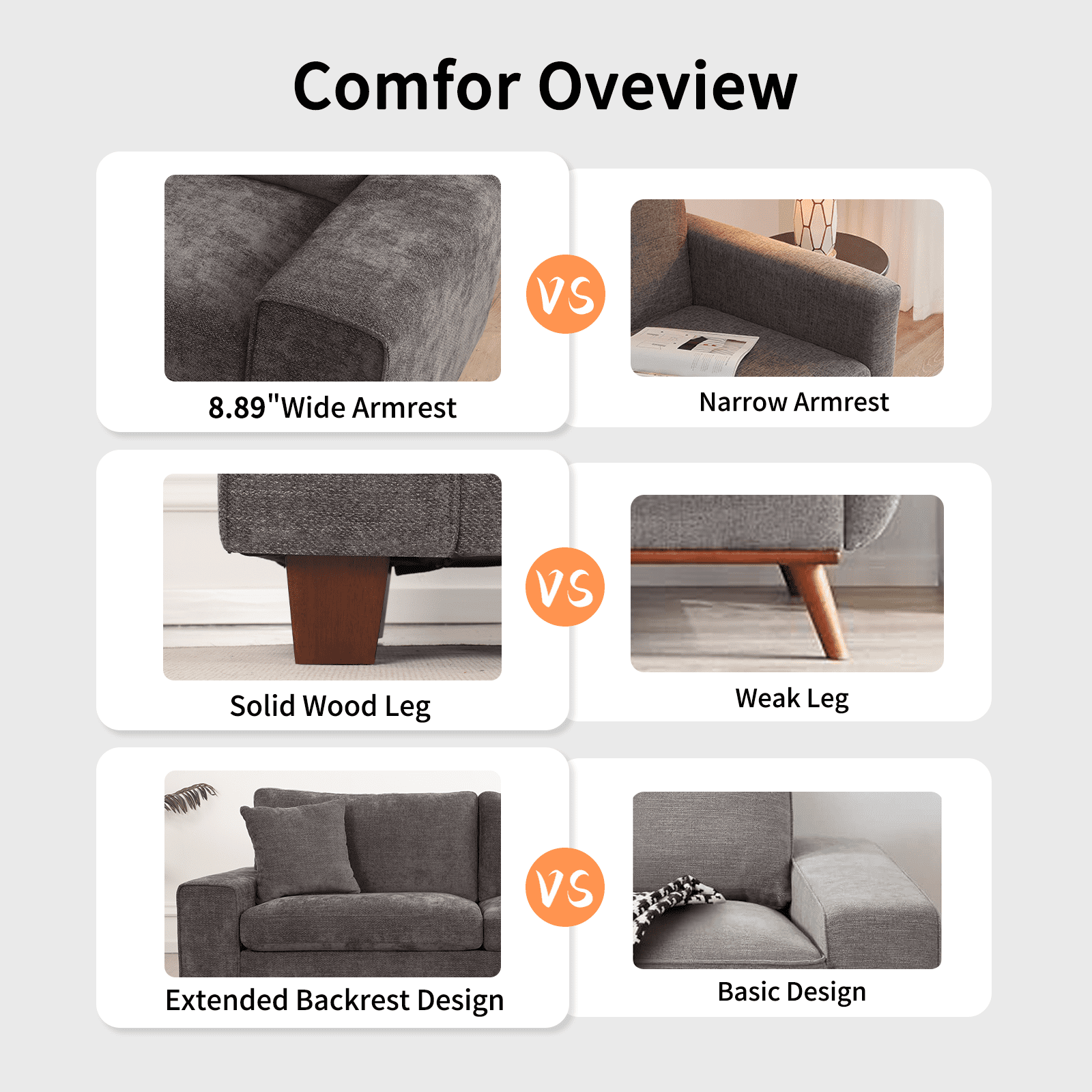 Comfor Oveview

8.89"Wide Armrest

VS

Narrow Armrest

Solid Wood Leg

VS

Weak Leg

Extended Backrest Design

VS

Basic Design